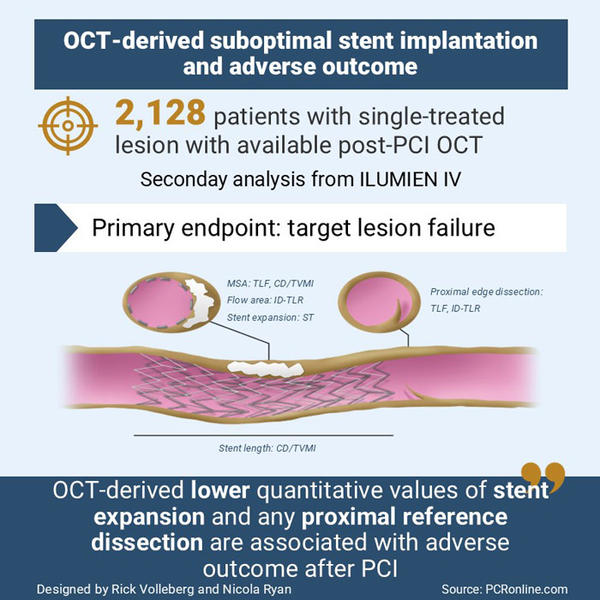 OCT-derived suboptimal stent implantation and adverse outcome

2,128 patients with single-treated lesion with available post-PCI OCT

Seconday analysis from ILUMIEN IV

Primary endpoint: target lesion failure

MSA: TLF, CD/TVMI
Flow area: ID-TLR
Stent expansion: ST

Proximal edge dissection: TLF, ID-TLR

Stent length: CD/TVMI

OCT-derived lower quantitative values of stent expansion and any proximal reference dissection are associated with adverse outcome after PCI

Designed by Rick Volleberg and Nicola Ryan

Source: PCRonline.com